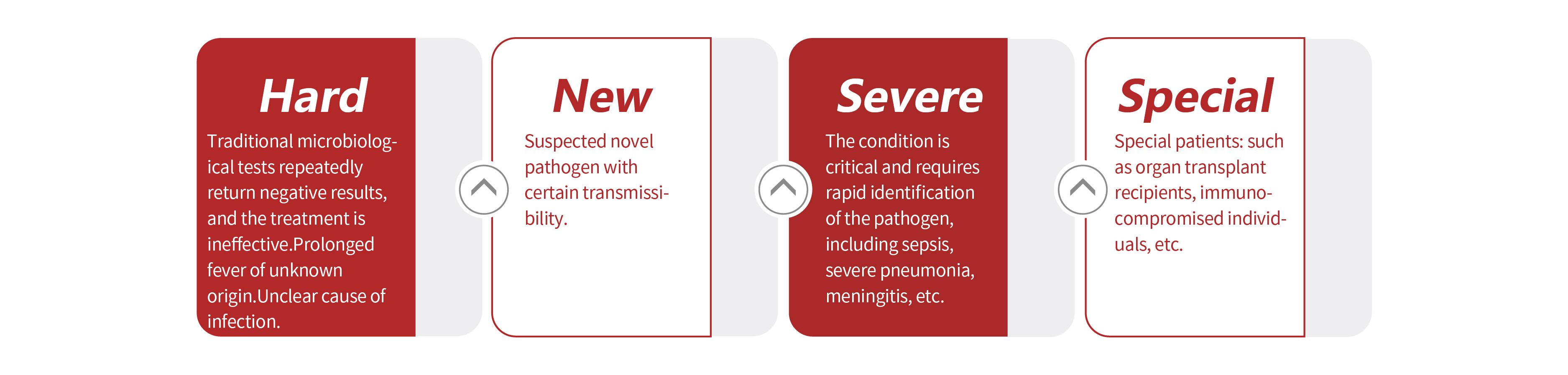 Hard
Traditional microbiological tests repeatedly return negative results, and the treatment is ineffective.Prolonged fever of unknown origin.Unclear cause of infection.

New
Suspected novel pathogen with certain transmissibility.

Severe
The condition is critical and requires rapid identification of the pathogen, including sepsis, severe pneumonia, meningitis, etc.

Special
Special patients: such as organ transplant recipients, immunocompromised individuals, etc.